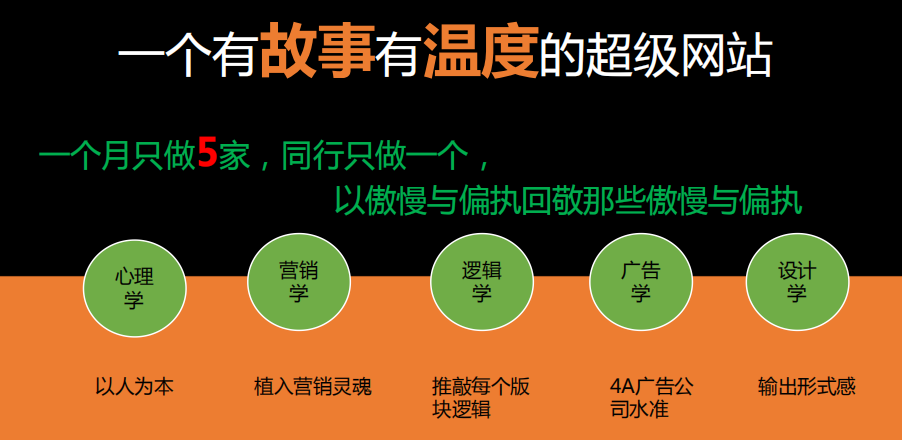 一个有故事有温度的超级网站

一个月只做5家，同行只做一个，

以傲慢与偏执回敬那些傲慢与偏执

心理学

营销学

逻辑学

广告学

设计学

以人为本

植入营销灵魂

推敲每个版块逻辑

4A广告公司水准

输出形式感